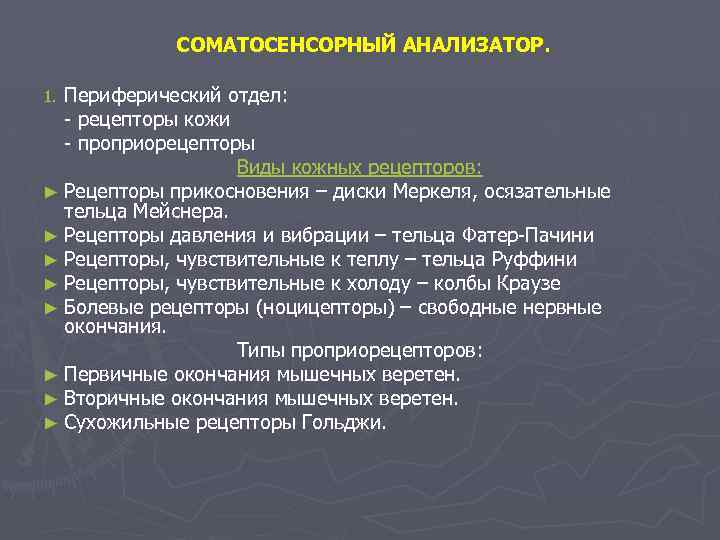 СОМАТОСЕНСОРНЫЙ АНАЛИЗАТОР.

1. Периферический отдел:
- рецепторы кожи
- проприорецепторы

Виды кожных рецепторов:

► Рецепторы прикосновения – диски Меркеля, осязательные тельца Мейснера.
► Рецепторы давления и вибрации – тельца Фатер-Пачини
► Рецепторы, чувствительные к теплу – тельца Руффини
► Рецепторы, чувствительные к холоду – колбы Краузе
► Болевые рецепторы (ноцицепторы) – свободные нервные окончания.

Типы проприорецепторов:

► Первичные окончания мышечных веретен.
► Вторичные окончания мышечных веретен.
► Сухожильные рецепторы Гольджи.